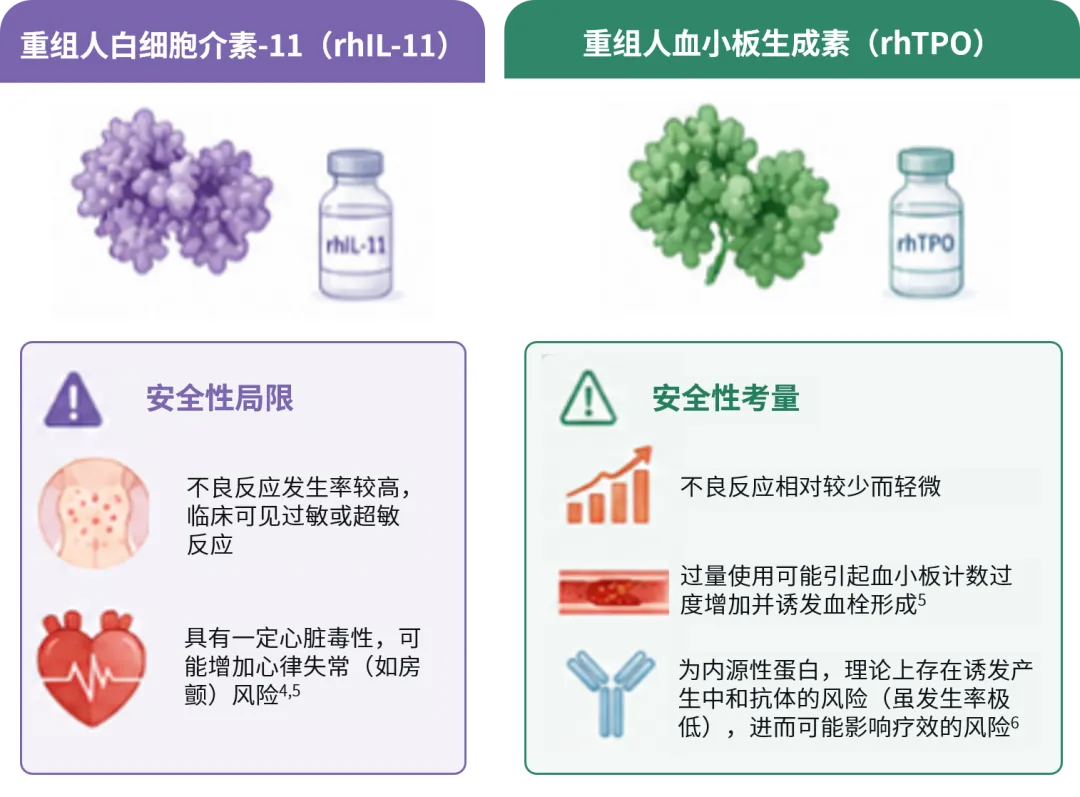 重组人白细胞介素-11（rhIL-11）

rhIL-11

安全性局限

不良反应发生率较高，临床可见过敏或超敏反应

具有一定心脏毒性，可能增加心律失常（如房颤）风险$^{4,5}$

重组人血小板生成素（rhTPO）

rhTPO

安全性考量

不良反应相对较少而轻微

过量使用可能引起血小板计数过度增加并诱发血栓形成$^{5}$

为内源性蛋白，理论上存在诱发产生中和抗体的风险（虽发生率极低），进而可能影响疗效的风险$^{6}$